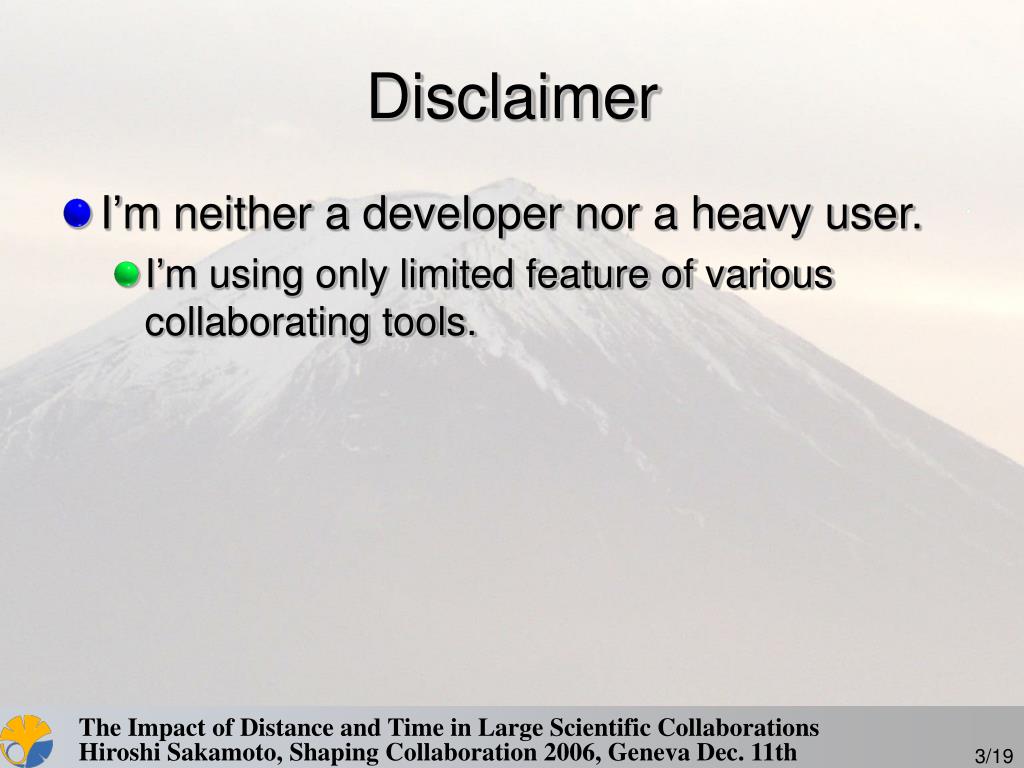 Disclaimer

I’m neither a developer nor a heavy user.

I’m using only limited feature of various collaborating tools.

The Impact of Distance and Time in Large Scientific Collaborations
Hiroshi Sakamoto, Shaping Collaboration 2006, Geneva Dec. 11th

3/19